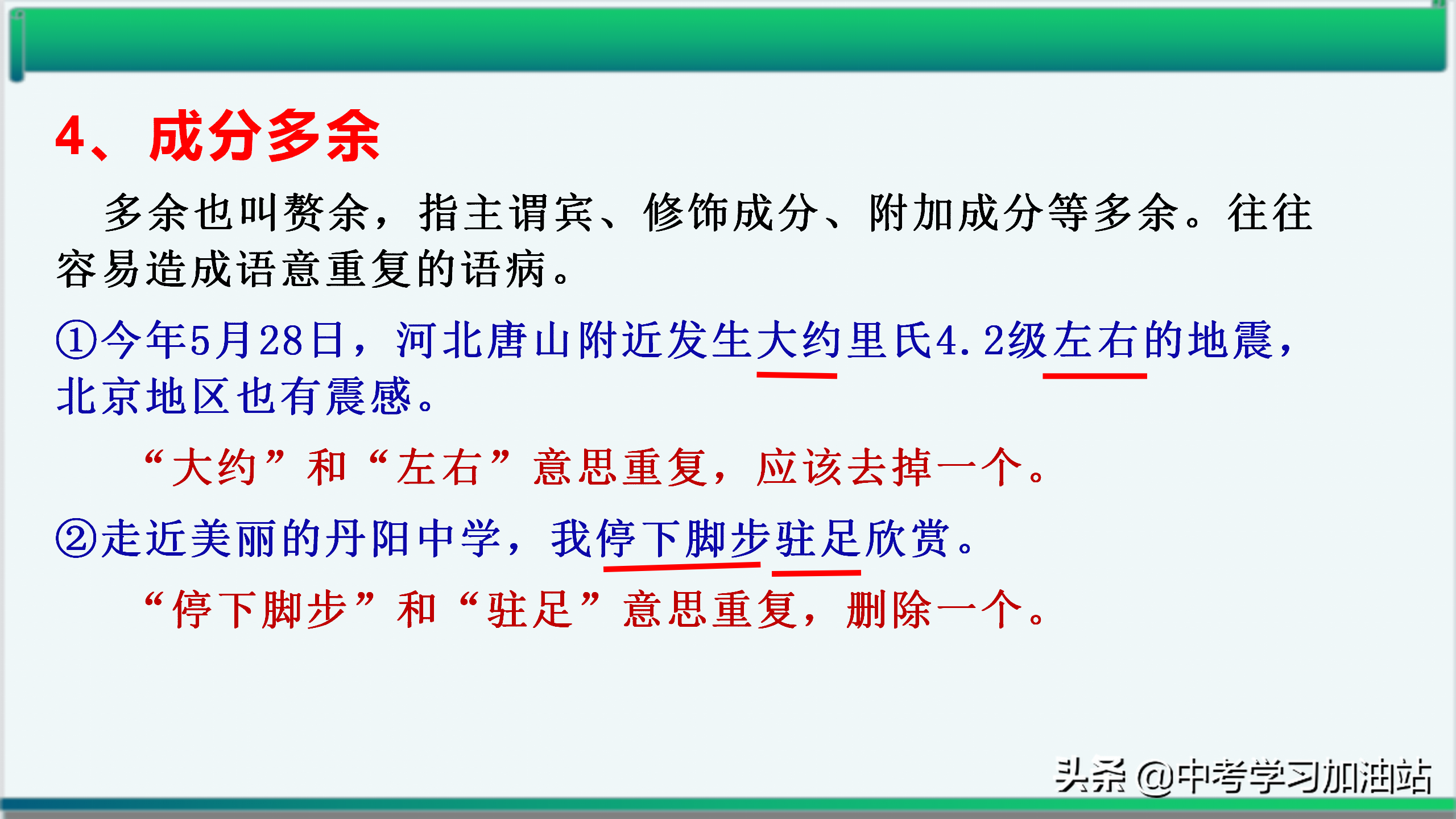 4、成分多余

多余也叫赘余，指主谓宾、修饰成分、附加成分等多余。往往容易造成语意重复的语病。

①今年5月28日，河北唐山附近发生大约里氏4.2级左右的地震，北京地区也有震感。

“大约”和“左右”意思重复，应该去掉一个。

②走近美丽的丹阳中学，我停下脚步驻足欣赏。

“停下脚步”和“驻足”意思重复，删除一个。

头条 @中考学习加油站